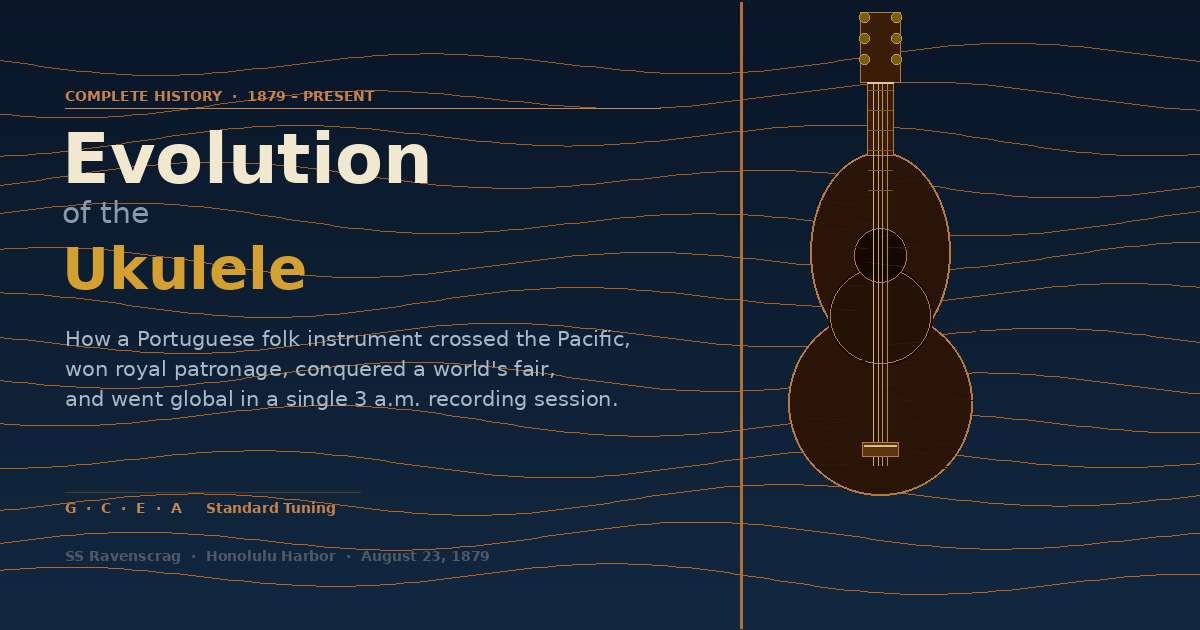 COMPLETE HISTORY · 1879 – PRESENT

Evolution
of the
Ukulele

How a Portuguese folk instrument crossed the Pacific, won royal patronage, conquered a world's fair, and went global in a single 3 a.m. recording session.

G · C · E · A Standard Tuning

SS Ravenscrag · Honolulu Harbor · August 23, 1879